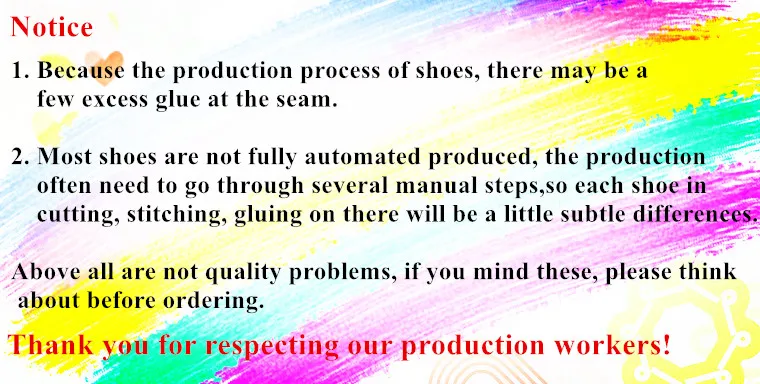 Notice

1. Because the production process of shoes, there may be a few excess glue at the seam.

2. Most shoes are not fully automated produced, the production often need to go through several manual steps,so each shoe in cutting, stitching, gluing on there will be a little subtle differences.

Above all are not quality problems, if you mind these, please think about before ordering.

Thank you for respecting our production workers!